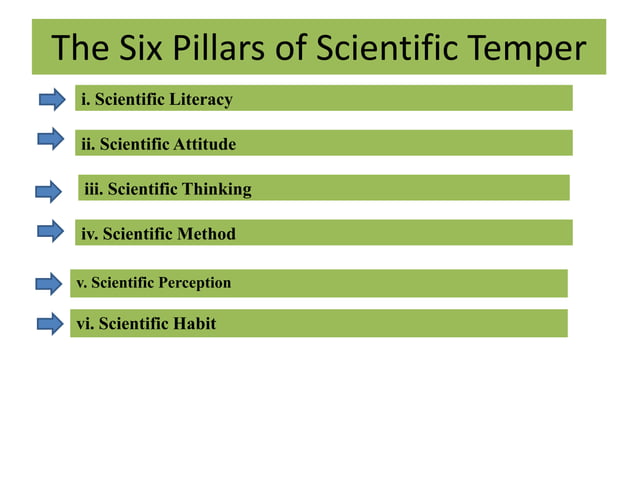 The Six Pillars of Scientific Temper

i. Scientific Literacy

ii. Scientific Attitude

iii. Scientific Thinking

iv. Scientific Method

v. Scientific Perception

vi. Scientific Habit